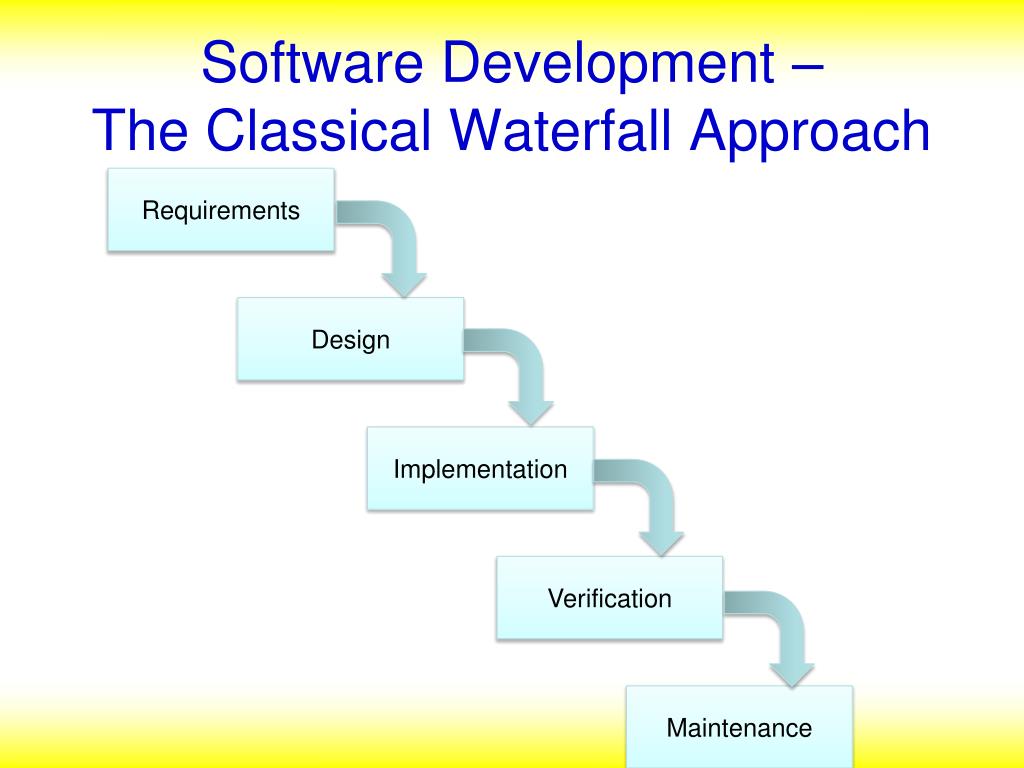 Software Development –
The Classical Waterfall Approach

Requirements

Design

Implementation

Verification

Maintenance